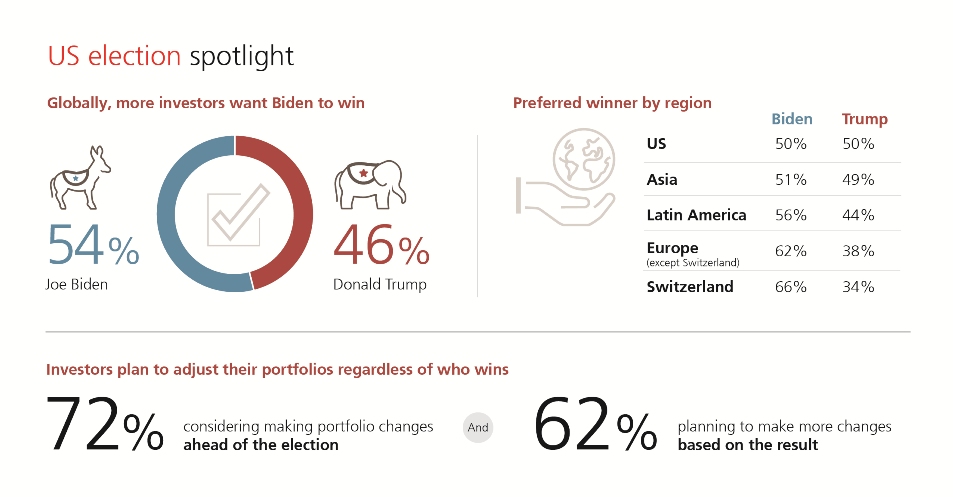 US election spotlight

Globally, more investors want Biden to win

54%
Joe Biden

46%
Donald Trump

Preferred winner by region

| | Biden | Trump |
|---|---|---|
| US | 50% | 50% |
| Asia | 51% | 49% |
| Latin America | 56% | 44% |
| Europe (except Switzerland) | 62% | 38% |
| Switzerland | 66% | 34% |

Investors plan to adjust their portfolios regardless of who wins

72% considering making portfolio changes **ahead of the election**

And

62% planning to make more changes **based on the result**